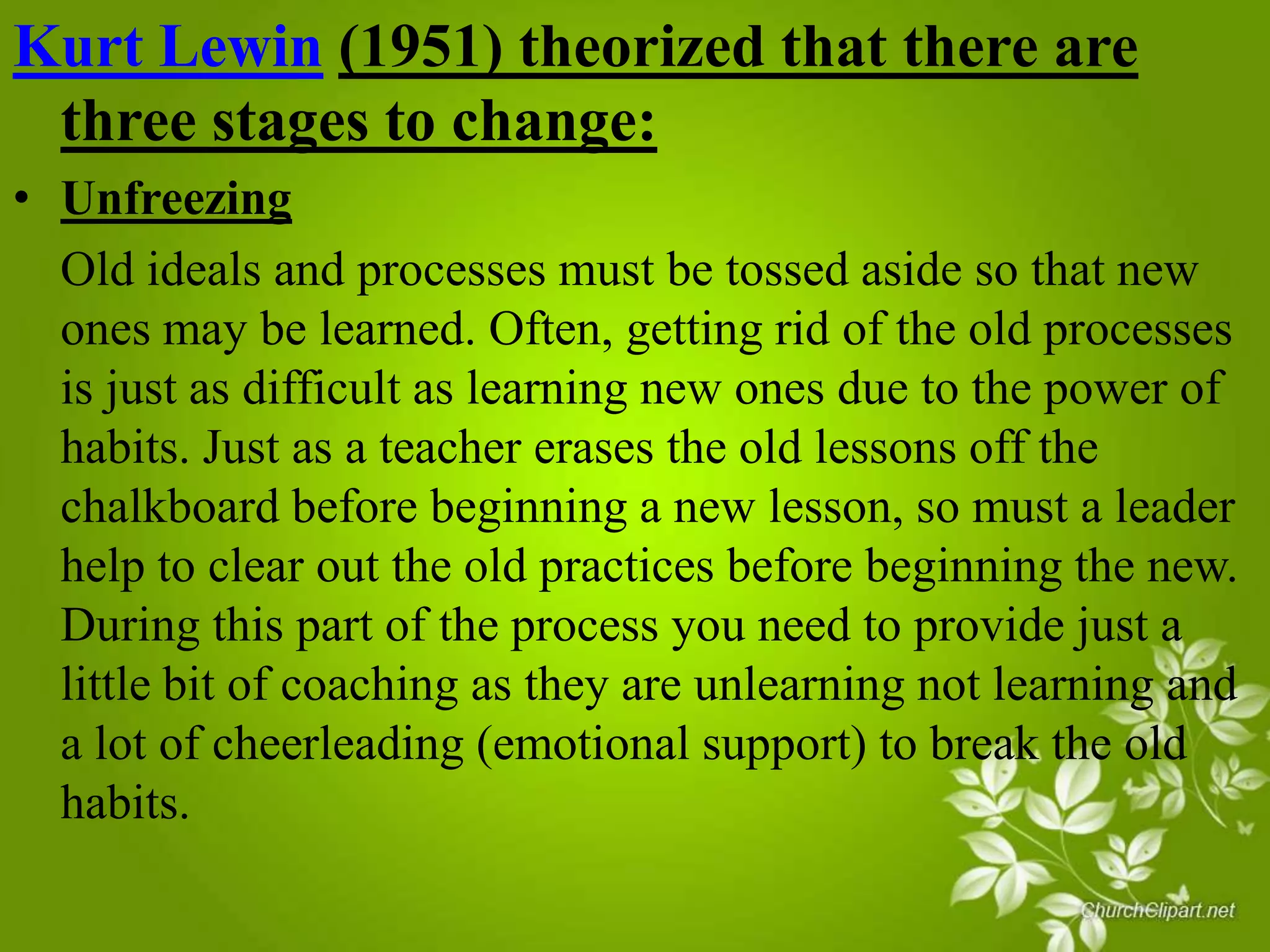 Kurt Lewin (1951) theorized that there are three stages to change:

• Unfreezing

Old ideals and processes must be tossed aside so that new ones may be learned. Often, getting rid of the old processes is just as difficult as learning new ones due to the power of habits. Just as a teacher erases the old lessons off the chalkboard before beginning a new lesson, so must a leader help to clear out the old practices before beginning the new. During this part of the process you need to provide just a little bit of coaching as they are unlearning not learning and a lot of cheerleading (emotional support) to break the old habits.

ChurchClipart.net